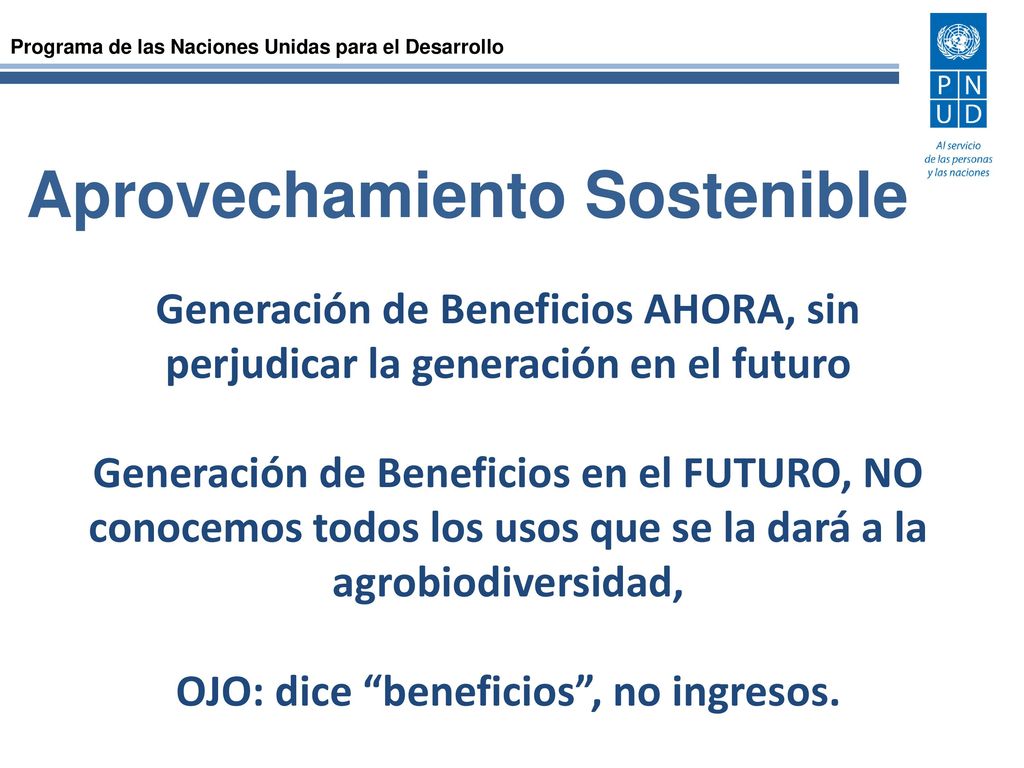 Programa de las Naciones Unidas para el Desarrollo

PN
UD

Al servicio
de las personas
y las naciones

Aprovechamiento Sostenible

Generación de Beneficios AHORA, sin perjudicar la generación en el futuro

Generación de Beneficios en el FUTURO, NO conocemos todos los usos que se la dará a la agrobiodiversidad,

OJO: dice “beneficios”, no ingresos.